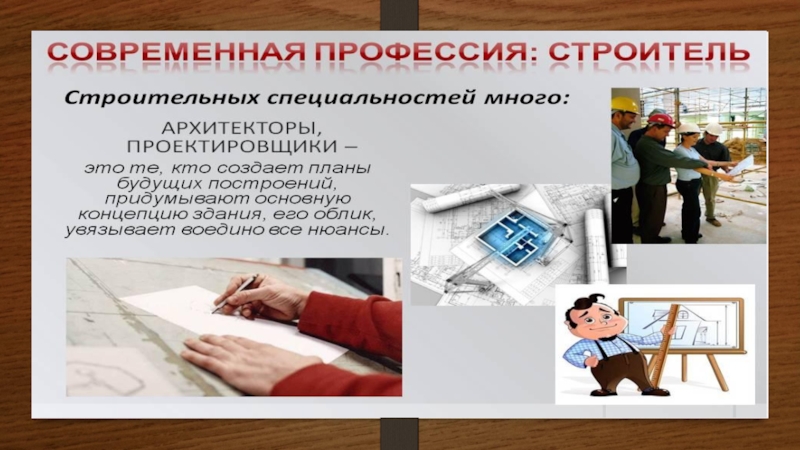 СОВРЕМЕННАЯ ПРОФЕССИЯ: СТРОИТЕЛЬ

Строительных специальностей много:

АРХИТЕКТОРЫ, ПРОЕКТИРОВЩИКИ –

это те, кто создает планы будущих построений, придумывают основную концепцию здания, его облик, увязывает воедино все нюансы.